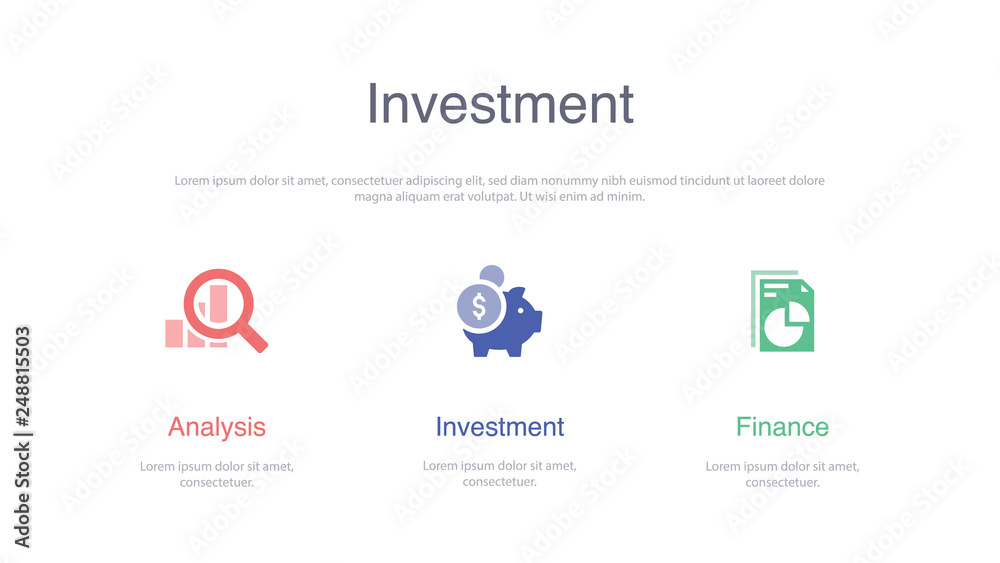 Investment

Lorem ipsum dolor sit amet, consectetuer adipiscing elit, sed diam nonummy nibh euismod tincidunt ut laoreet dolore magna aliquam erat volutpat. Ut wisi enim ad minim.

$

Analysis

Lorem ipsum dolor sit amet, consectetuer.

Investment

Lorem ipsum dolor sit amet, consectetuer.

Finance

Lorem ipsum dolor sit amet, consectetuer.

Adobe Stock | #248815503